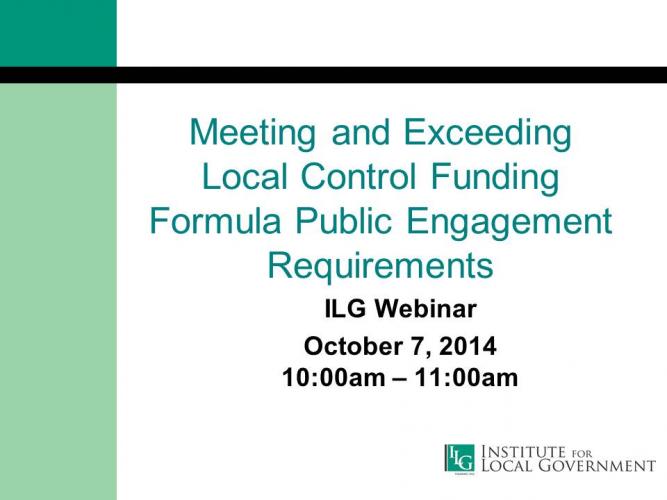 Meeting and Exceeding Local Control Funding Formula Public Engagement Requirements

ILG Webinar

October 7, 2014
10:00am – 11:00am

ILG INSTITUTE FOR LOCAL GOVERNMENT